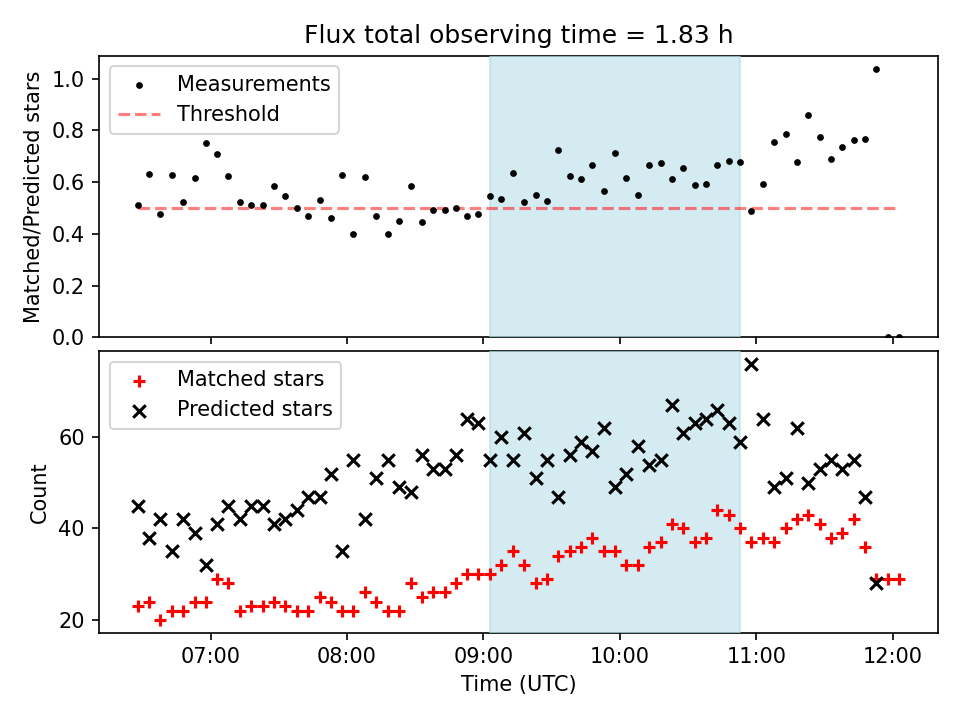 Flux total observing time = 1.83 h

Measurements
Threshold

Matched/Predicted stars

1.0
0.8
0.6
0.4
0.2
0.0

Matched stars
Predicted stars

Count

60
40
20

07:00
08:00
09:00
10:00
11:00
12:00

Time (UTC)